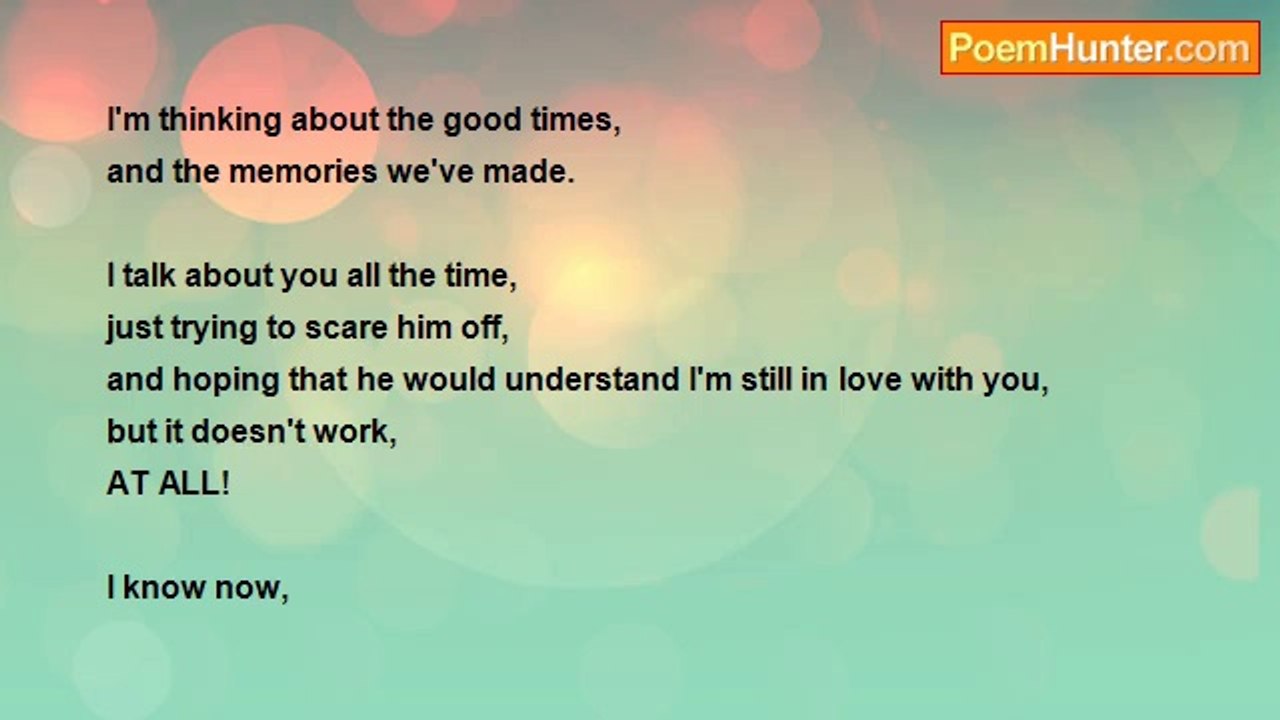 PoemHunter.com

I'm thinking about the good times,
and the memories we've made.

I talk about you all the time,
just trying to scare him off,
and hoping that he would understand I'm still in love with you,
but it doesn't work,
AT ALL!

I know now,